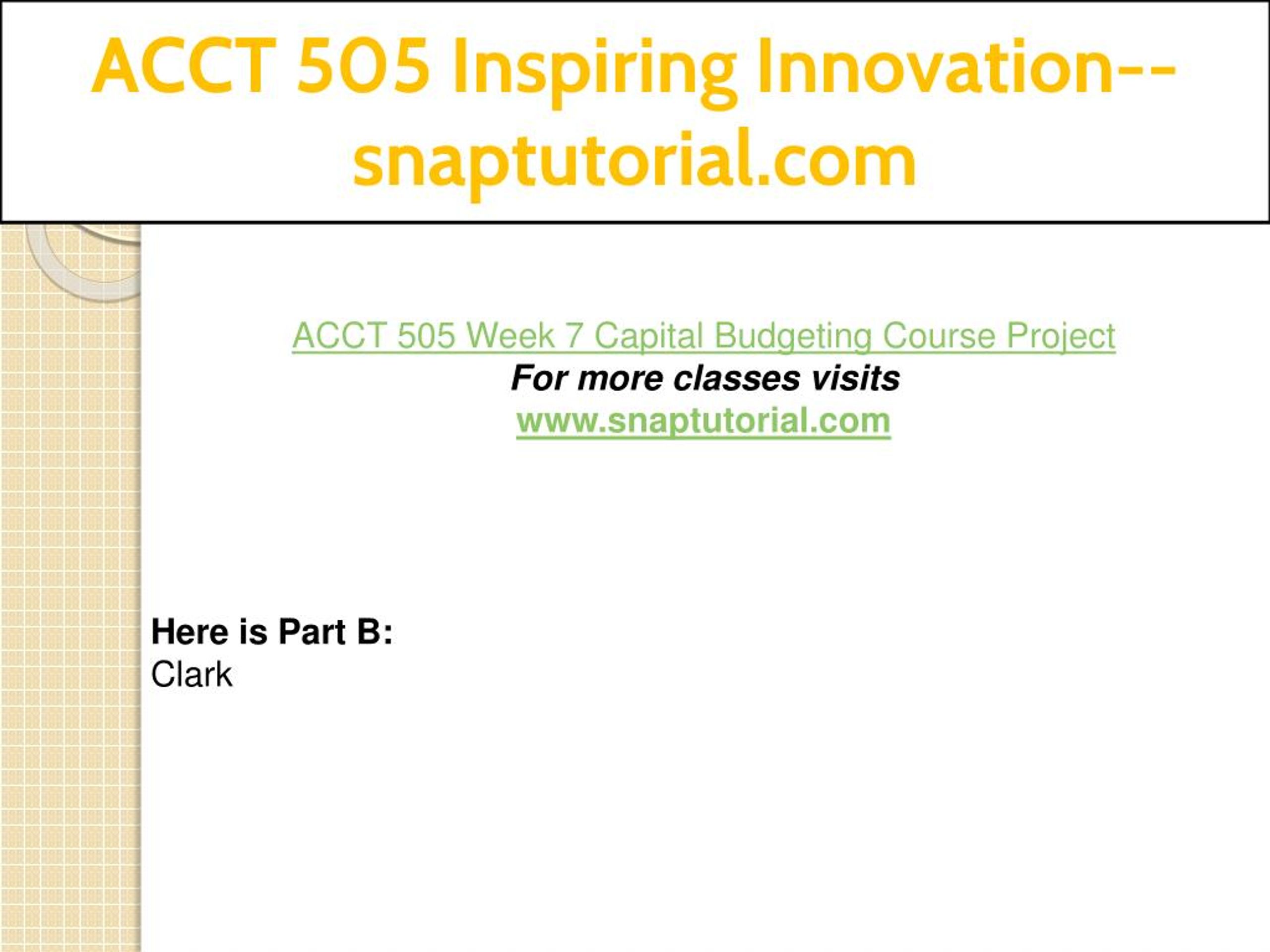 ACCT 505 Inspiring Innovation--snaptutorial.com

ACCT 505 Week 7 Capital Budgeting Course Project
For more classes visits
www.snaptutorial.com

Here is Part B:
Clark